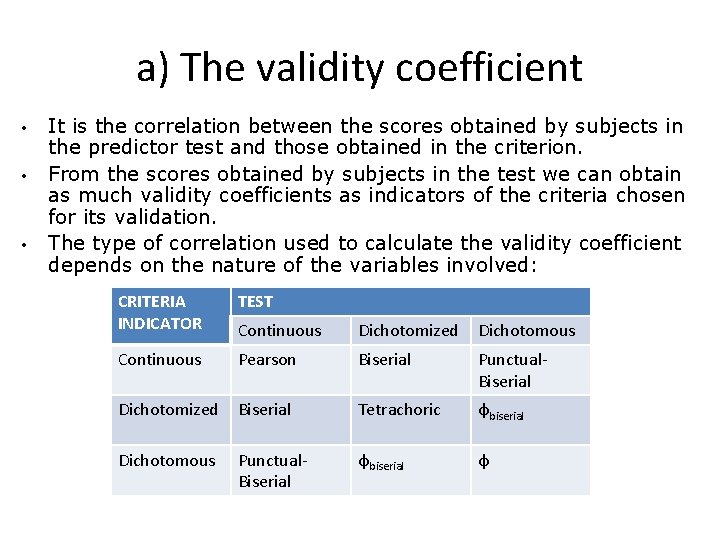 a) The validity coefficient

• It is the correlation between the scores obtained by subjects in the predictor test and those obtained in the criterion.
• From the scores obtained by subjects in the test we can obtain as much validity coefficients as indicators of the criteria chosen for its validation.
• The type of correlation used to calculate the validity coefficient depends on the nature of the variables involved:

| CRITERIA INDICATOR | TEST | | |
|---|---|---|---|
| | Continuous | Dichotomized | Dichotomous |
| Continuous | Pearson | Biserial | Punctual-Biserial |
| Dichotomized | Biserial | Tetrachoric | $\phi_{biserial}$ |
| Dichotomous | Punctual-Biserial | $\phi_{biserial}$ | $\phi$ |